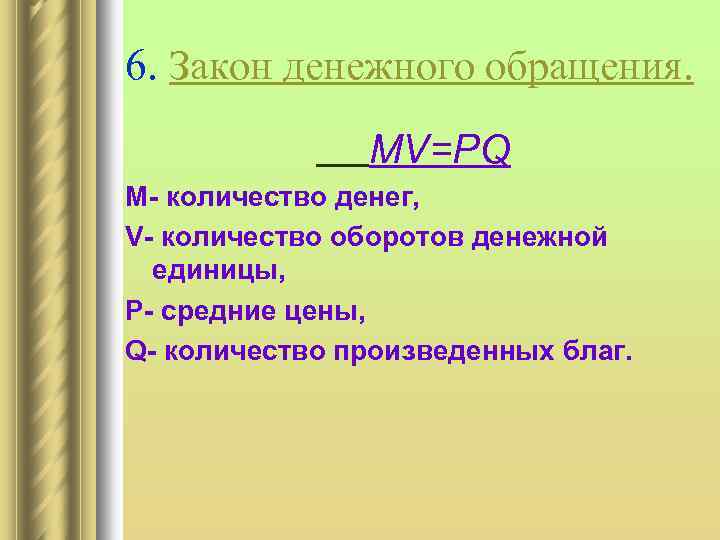 6. Закон денежного обращения.

$MV=PQ$

M- количество денег,

V- количество оборотов денежной единицы,

P- средние цены,

Q- количество произведенных благ.